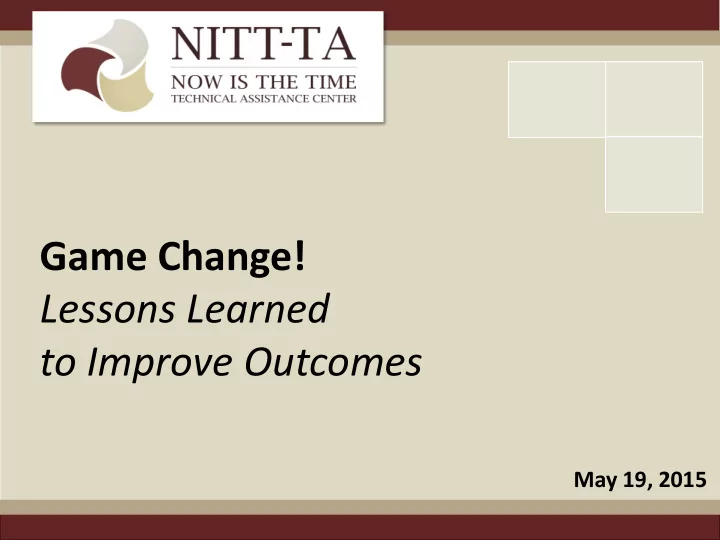 NITT-TA
NOW IS THE TIME
TECHNICAL ASSISTANCE CENTER

Game Change!
Lessons Learned
to Improve Outcomes

May 19, 2015